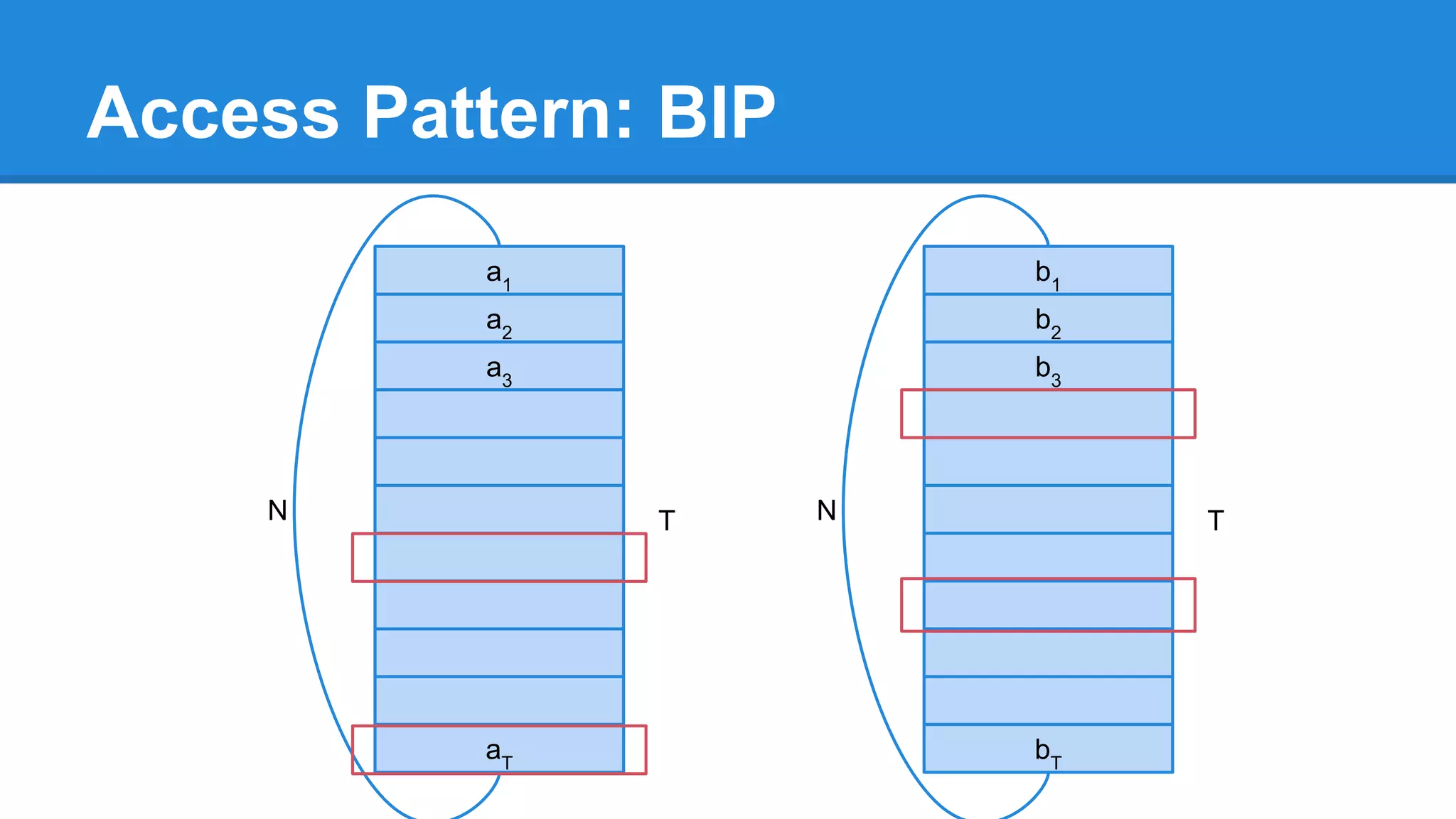 Access Pattern: BIP

$a_1$
$a_2$
$a_3$
N
T
$a_T$

$b_1$
$b_2$
$b_3$
N
T
$b_T$